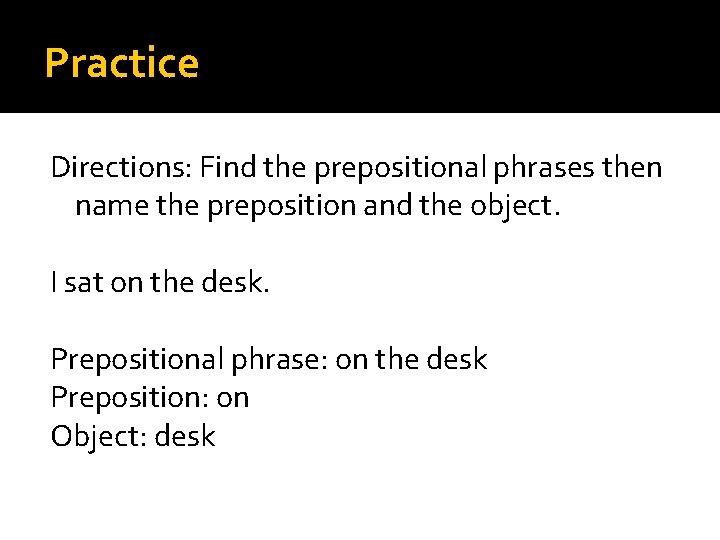 Practice

Directions: Find the prepositional phrases then name the preposition and the object.

I sat on the desk.

Prepositional phrase: on the desk
Preposition: on
Object: desk